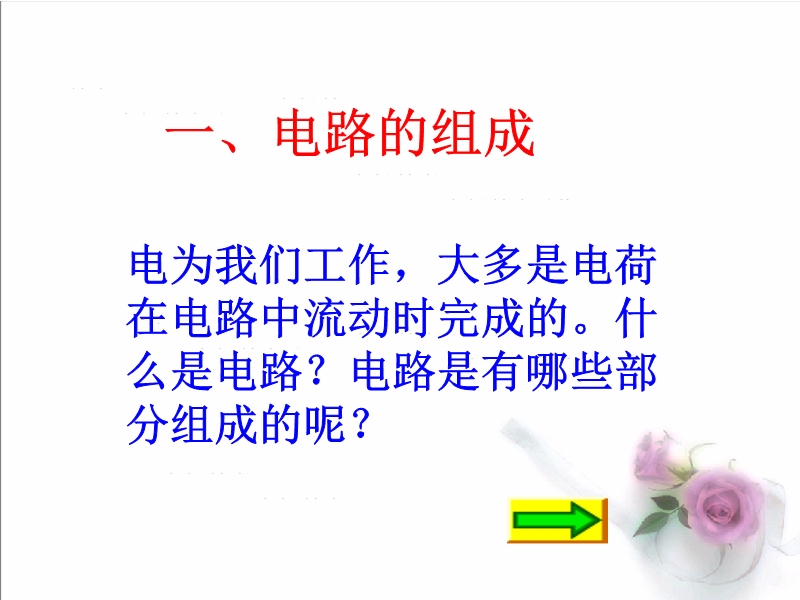 一、电路的组成

电为我们工作，大多是电荷在电路中流动时完成的。什么是电路？电路是有哪些部分组成的呢？